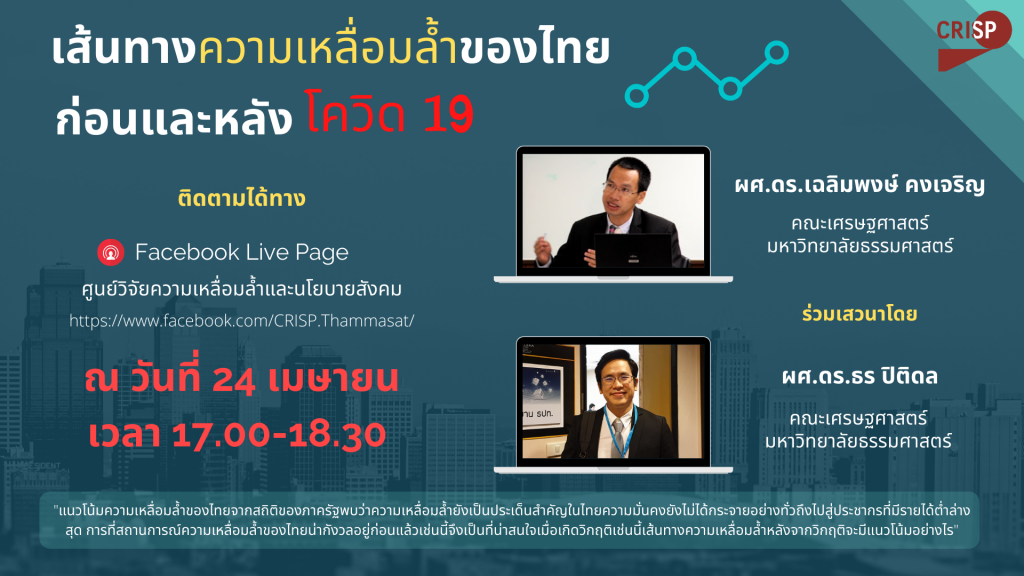 CRISP

เส้นทางความเหลื่อมล้ำของไทย
ก่อนและหลัง โควิด 19

ติดตามได้ทาง

Facebook Live Page
ศูนย์วิจัยความเหลื่อมล้ำและนโยบายสังคม
https://www.facebook.com/CRISP.Thammasat/

ณ วันที่ 24 เมษายน
เวลา 17.00-18.30

ผศ.ดร.เฉลิมพงษ์ คงเจริญ
คณะเศรษฐศาสตร์
มหาวิทยาลัยธรรมศาสตร์

ร่วมเสวนาโดย

ผศ.ดร.ธร ปิติดล
คณะเศรษฐศาสตร์
มหาวิทยาลัยธรรมศาสตร์

"แนวโน้มความเหลื่อมล้ำของไทยจากสถิติของภาครัฐพบว่าความเหลื่อมล้ำยังเป็นประเด็นสำคัญในไทยความมั่นคงยังไม่ได้กระจายอย่างทั่วถึงไปสู่ประชากรที่มีรายได้ต่ำล่างสุด การที่สถานการณ์ความเหลื่อมล้ำของไทยน่ากังวลอยู่ก่อนแล้วเช่นนี้จึงเป็นที่น่าสนใจเมื่อเกิดวิกฤติเช่นนี้เส้นทางความเหลื่อมล้ำหลังจากวิกฤติจะมีแนวโน้มอย่างไร"